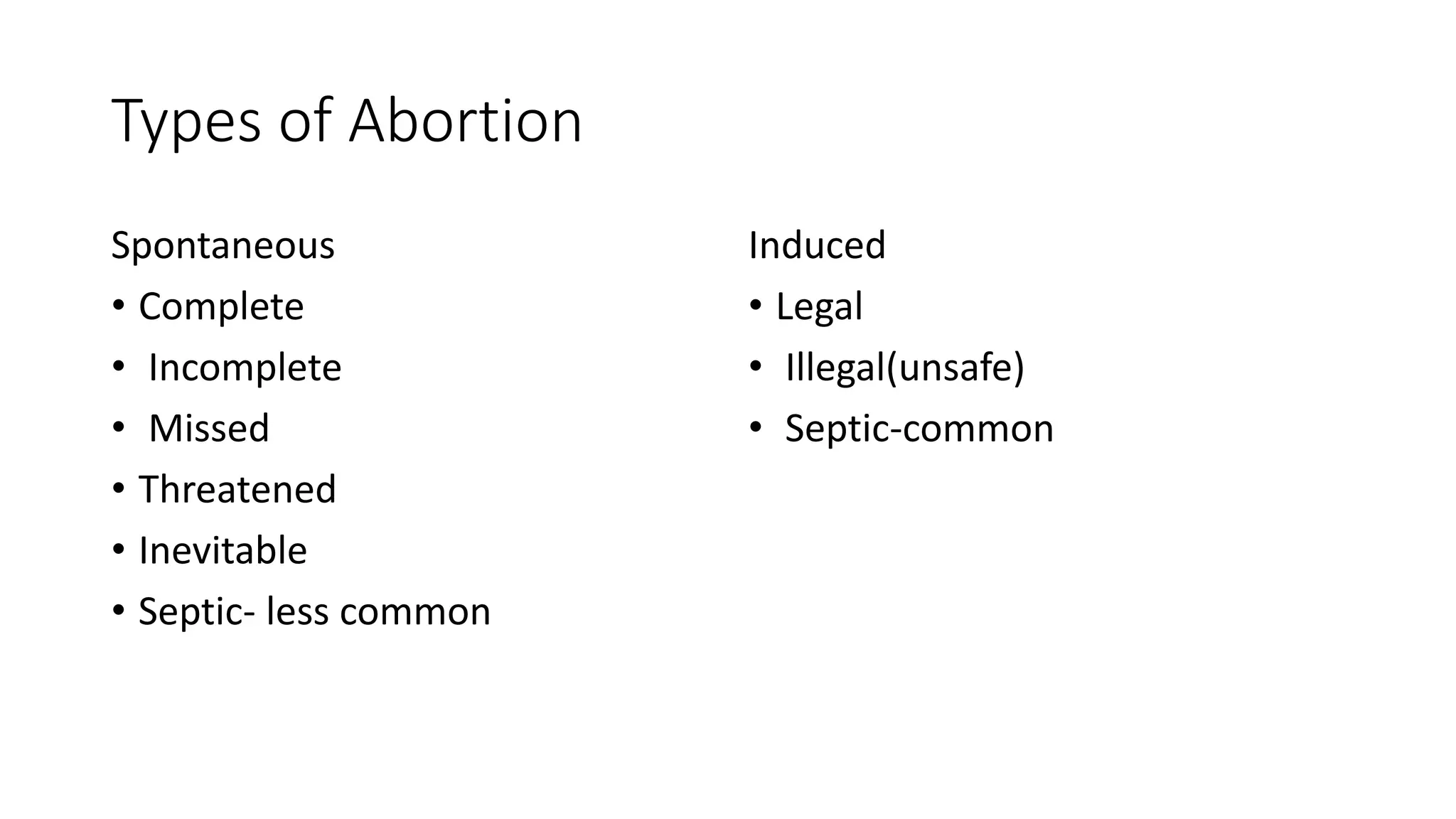 Types of Abortion

Spontaneous
• Complete
• Incomplete
• Missed
• Threatened
• Inevitable
• Septic- less common

Induced
• Legal
• Illegal(unsafe)
• Septic-common